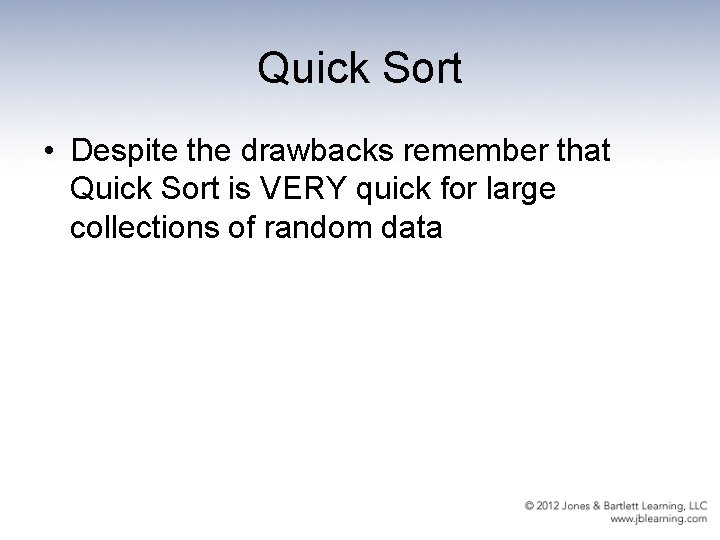 Quick Sort

• Despite the drawbacks remember that Quick Sort is VERY quick for large collections of random data

© 2012 Jones & Bartlett Learning, LLC
www.jblearning.com